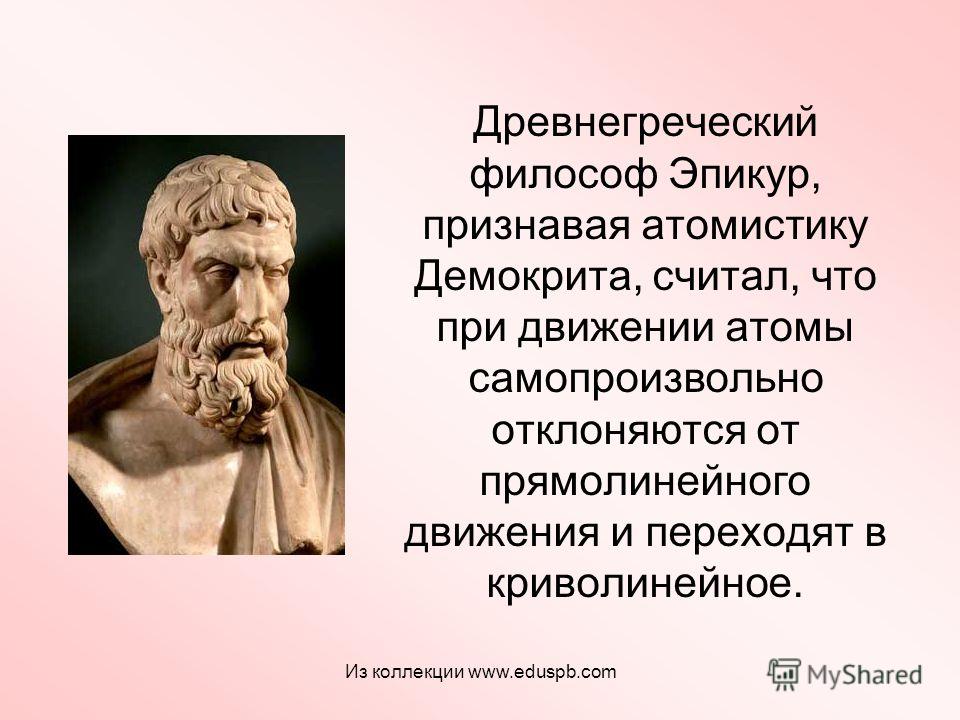 Древнегреческий философ Эпикур, признавая атомистику Демокрита, считал, что при движении атомы самопроизвольно отклоняются от прямолинейного движения и переходят в криволинейное.

Из коллекции www.eduspb.com

MyShared